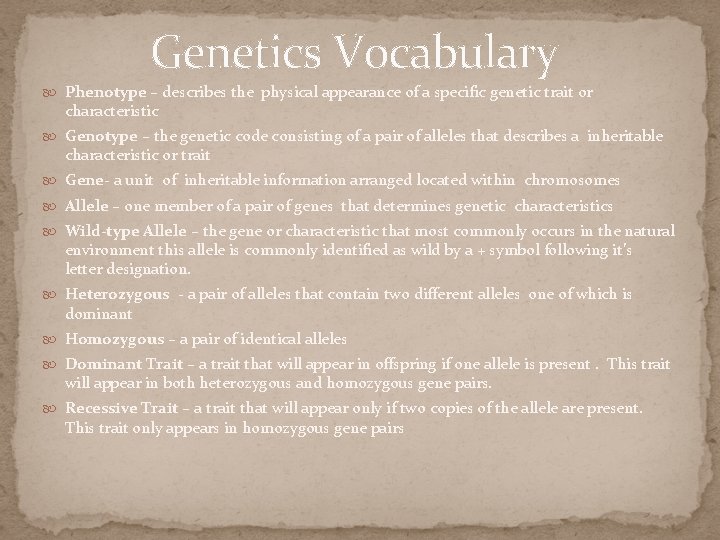 Genetics Vocabulary

Phenotype – describes the physical appearance of a specific genetic trait or characteristic

Genotype – the genetic code consisting of a pair of alleles that describes a inheritable characteristic or trait

Gene- a unit of inheritable information arranged located within chromosomes

Allele – one member of a pair of genes that determines genetic characteristics

Wild-type Allele – the gene or characteristic that most commonly occurs in the natural environment this allele is commonly identified as wild by a + symbol following it's letter designation.

Heterozygous - a pair of alleles that contain two different alleles one of which is dominant

Homozygous – a pair of identical alleles

Dominant Trait – a trait that will appear in offspring if one allele is present . This trait will appear in both heterozygous and homozygous gene pairs.

Recessive Trait – a trait that will appear only if two copies of the allele are present. This trait only appears in homozygous gene pairs